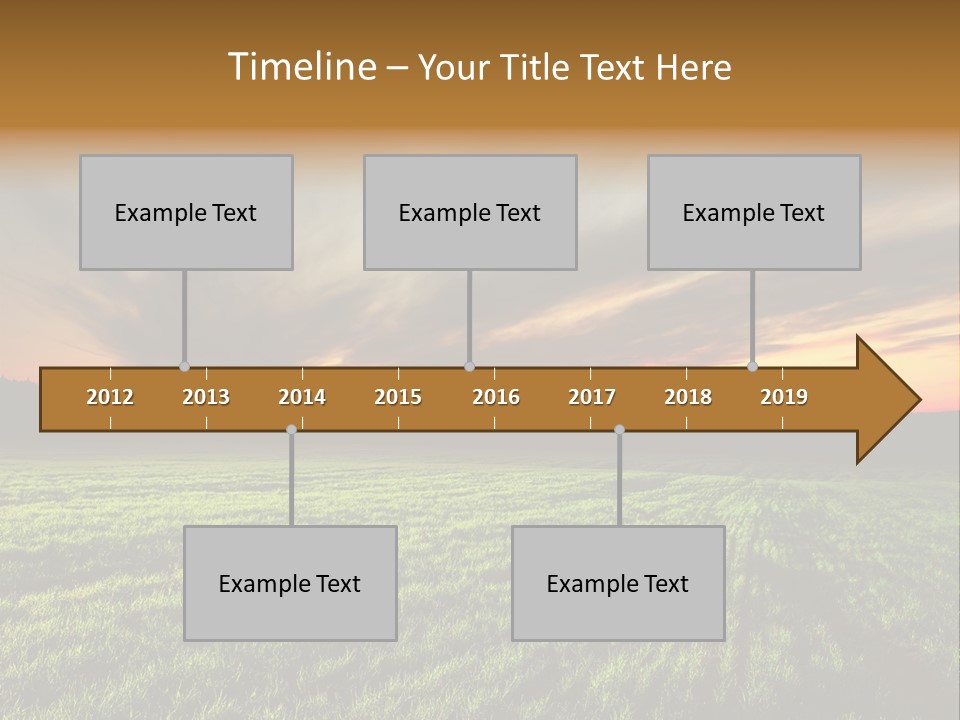 Timeline – Your Title Text Here

Example Text

Example Text

Example Text

2012 2013 2014 2015 2016 2017 2018 2019

Example Text

Example Text